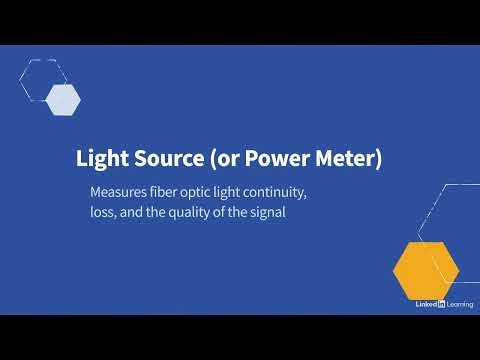 Light Source (or Power Meter)

Measures fiber optic light continuity, loss, and the quality of the signal

LinkedIn Learning